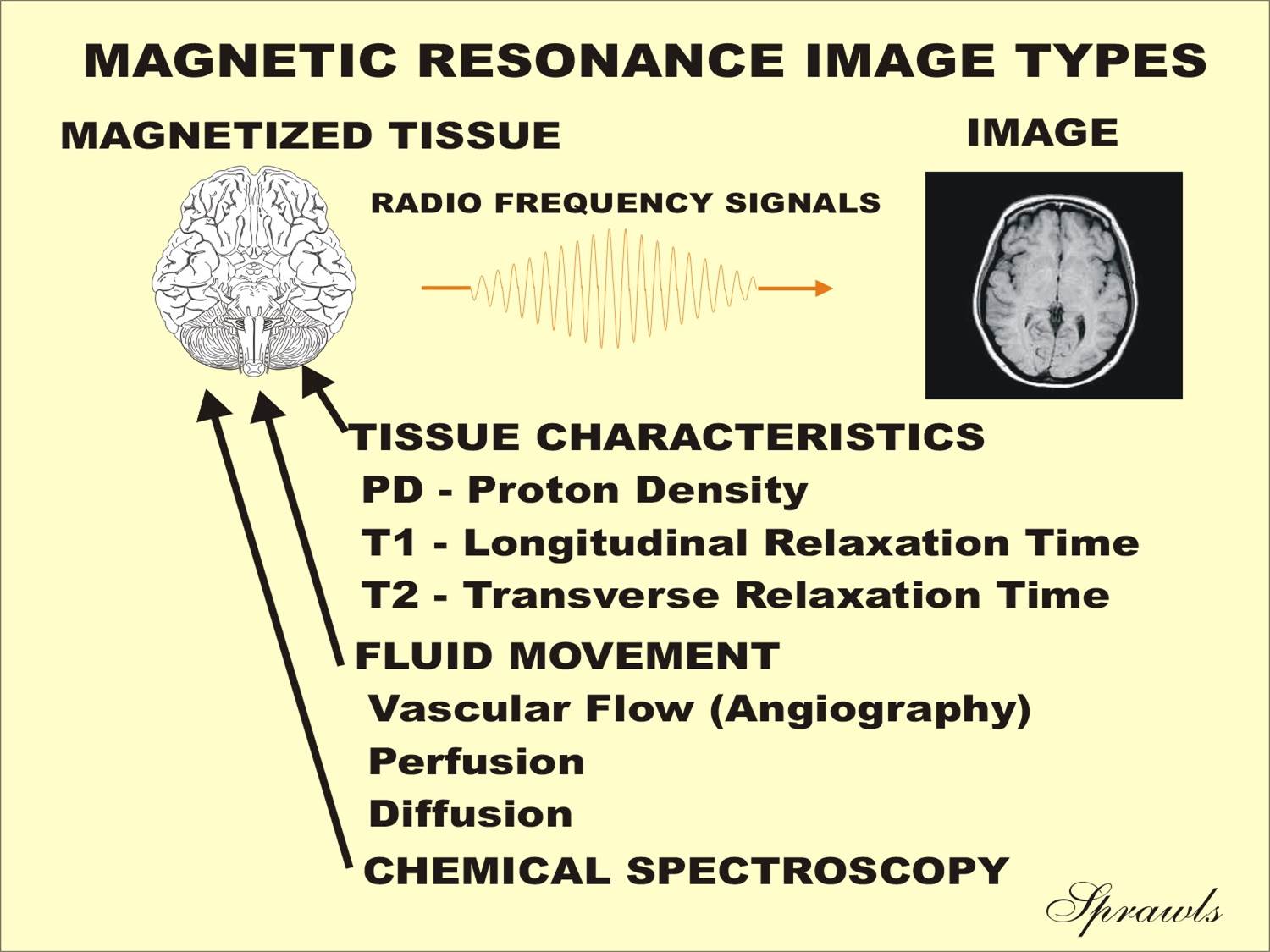 MAGNETIC RESONANCE IMAGE TYPES

MAGNETIZED TISSUE

IMAGE

RADIO FREQUENCY SIGNALS

TISSUE CHARACTERISTICS
PD - Proton Density
T1 - Longitudinal Relaxation Time
T2 - Transverse Relaxation Time

FLUID MOVEMENT
Vascular Flow (Angiography)
Perfusion
Diffusion

CHEMICAL SPECTROSCOPY

Sprawls